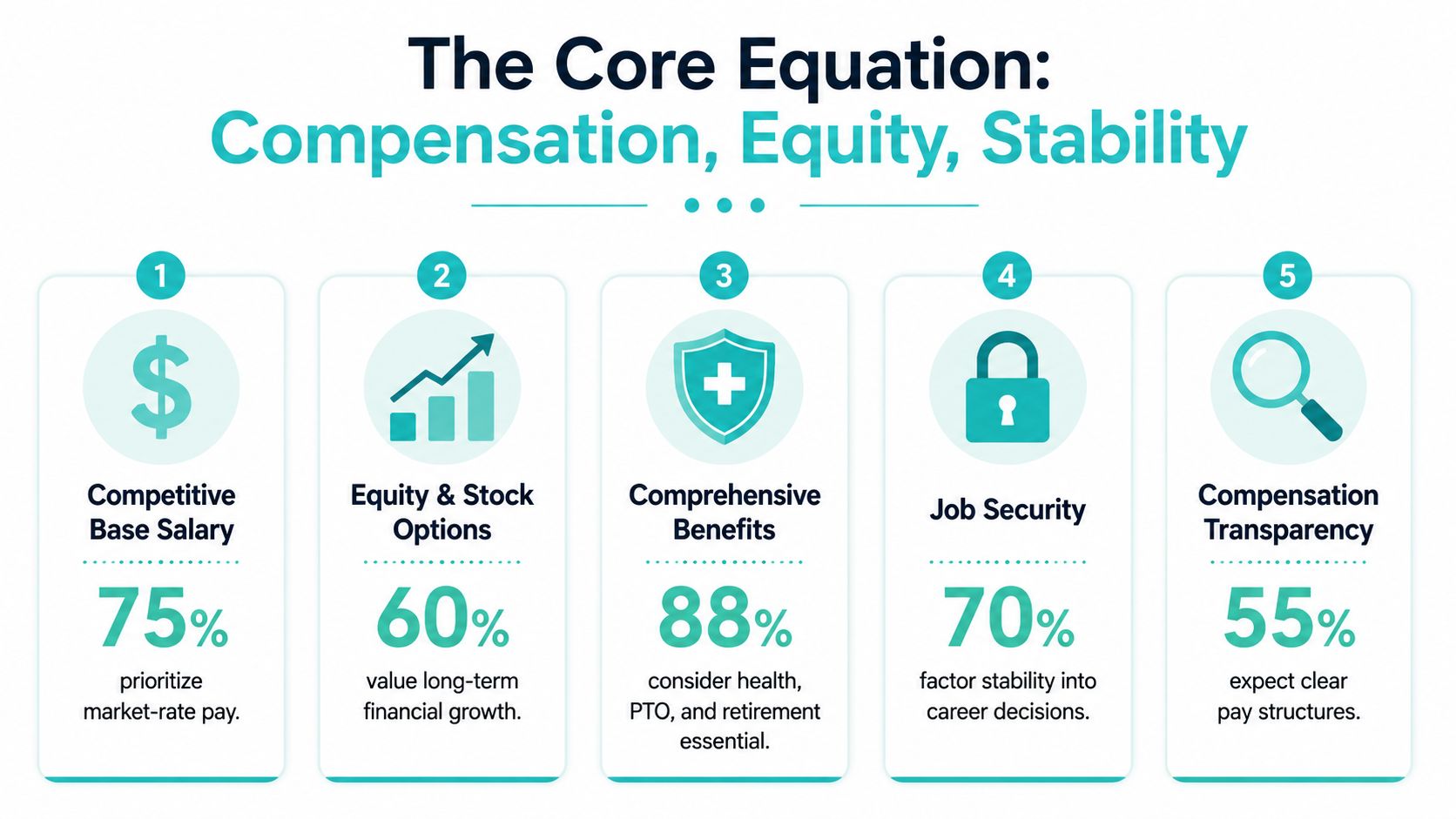 The Core Equation:
Compensation, Equity, Stability

1
$
Competitive Base Salary
75%
prioritize market-rate pay.

2
Equity & Stock Options
60%
value long-term financial growth.

3
Comprehensive Benefits
88%
consider health, PTO, and retirement essential.

4
Job Security
70%
factor stability into career decisions.

5
Compensation Transparency
55%
expect clear pay structures.